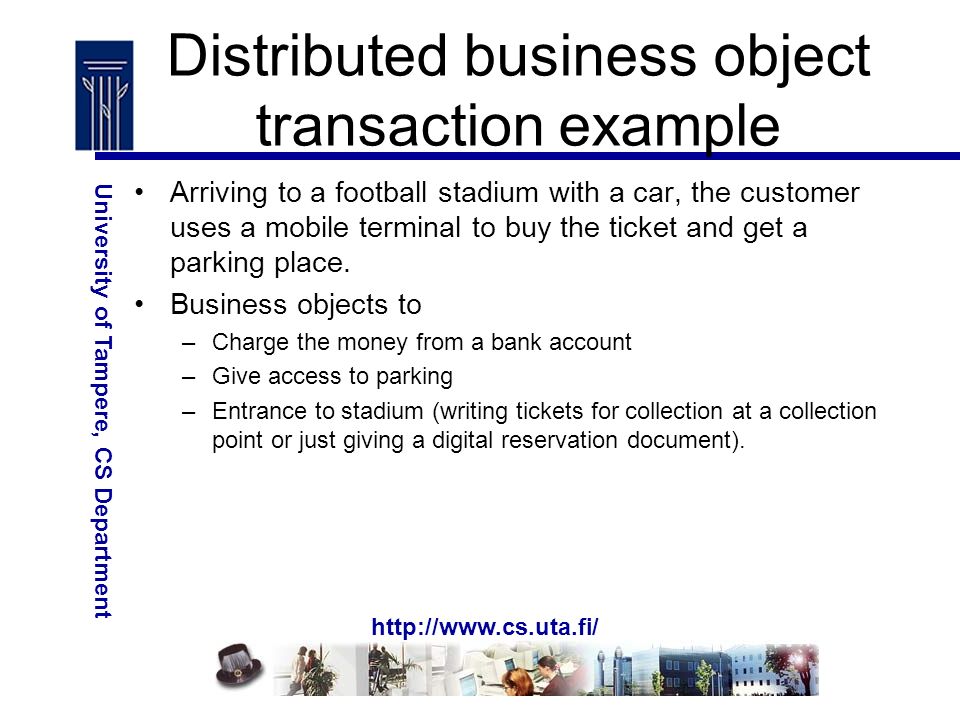 Distributed business object transaction example

University of Tampere, CS Department

• Arriving to a football stadium with a car, the customer uses a mobile terminal to buy the ticket and get a parking place.
• Business objects to
– Charge the money from a bank account
– Give access to parking
– Entrance to stadium (writing tickets for collection at a collection point or just giving a digital reservation document).

http://www.cs.uta.fi/